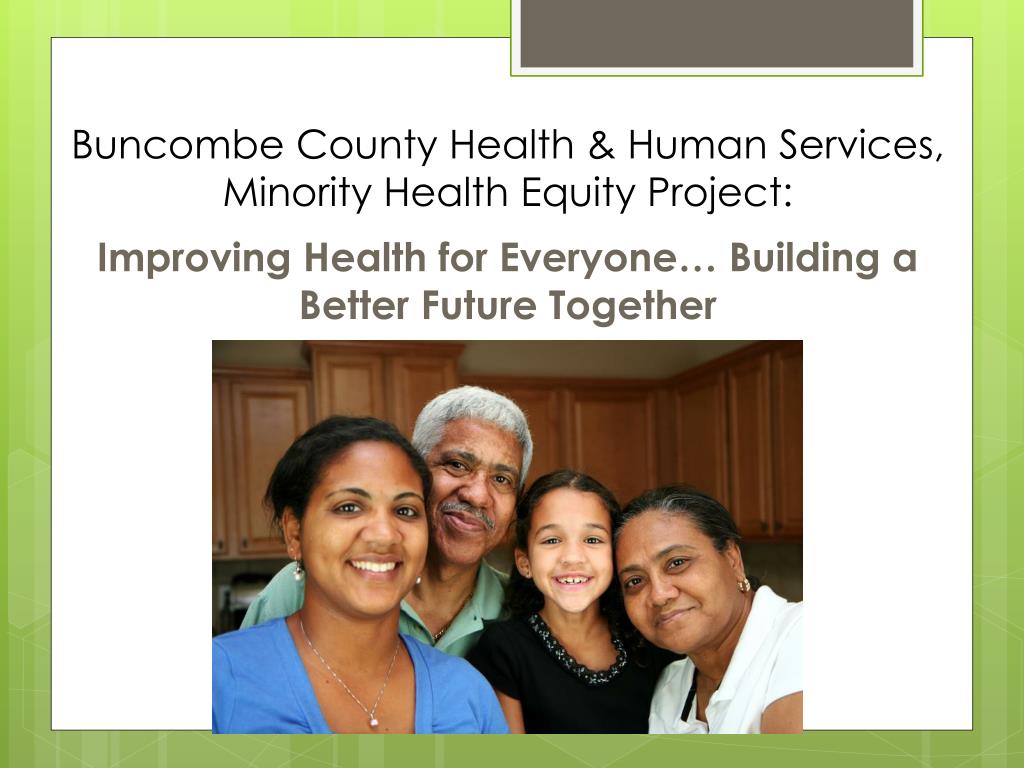 Buncombe County Health & Human Services, Minority Health Equity Project:

Improving Health for Everyone… Building a Better Future Together